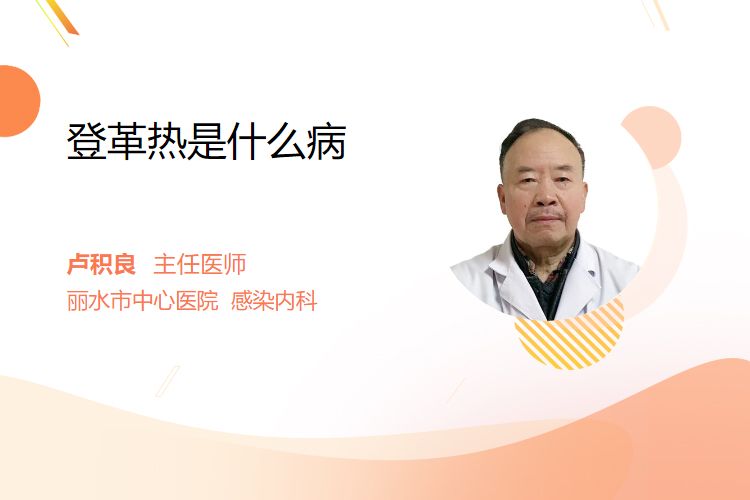 登革热是什么病

卢积良 主任医师
丽水市中心医院 感染内科